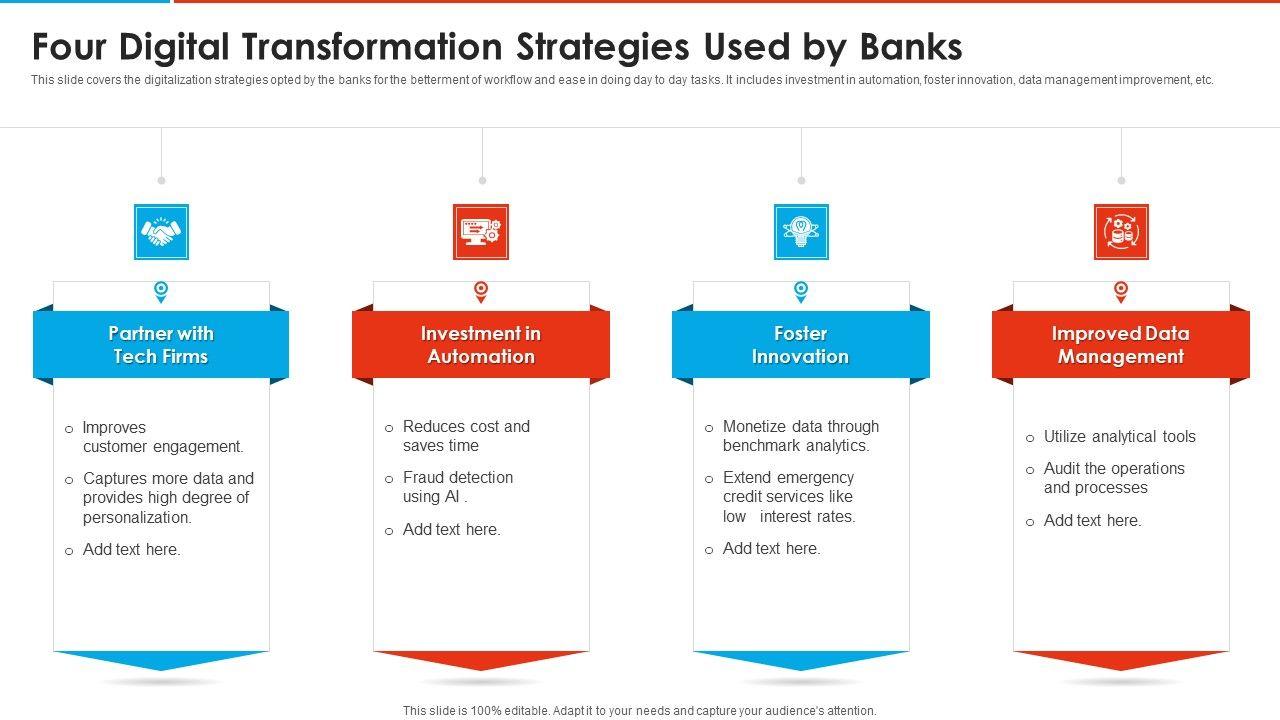 Four Digital Transformation Strategies Used by Banks

This slide covers the digitalization strategies opted by the banks for the betterment of workflow and ease in doing day to day tasks. It includes investment in automation, foster innovation, data management improvement, etc.

Partner with Tech Firms

o Improves customer engagement.

o Captures more data and provides high degree of personalization.

o Add text here.

Investment in Automation

o Reduces cost and saves time

o Fraud detection using AI .

o Add text here.

Foster Innovation

o Monetize data through benchmark analytics.

o Extend emergency credit services like low interest rates.

o Add text here.

Improved Data Management

o Utilize analytical tools

o Audit the operations and processes

o Add text here.

This slide is 100% editable. Adapt it to your needs and capture your audience's attention.